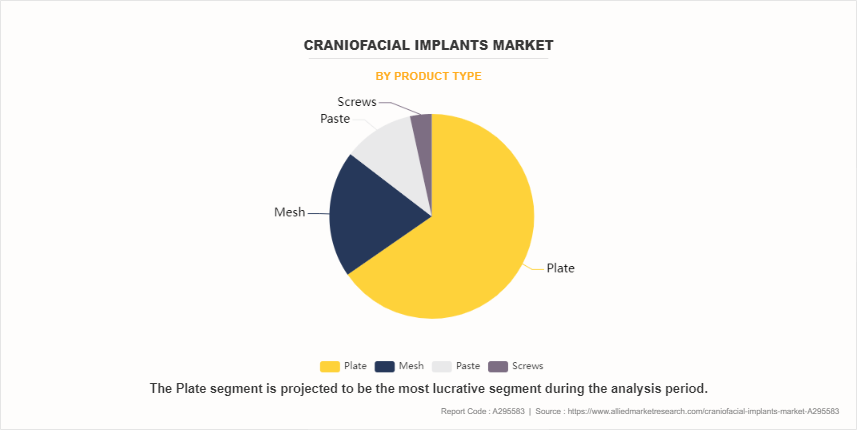 CRANIOFACIAL IMPLANTS MARKET

BY PRODUCT TYPE

Screws
Paste
Mesh
Plate

Plate Mesh Paste Screws

The Plate segment is projected to be the most lucrative segment during the analysis period.

Report Code : A295583 | Source : https://www.alliedmarketresearch.com/craniofacial-implants-market-A295583